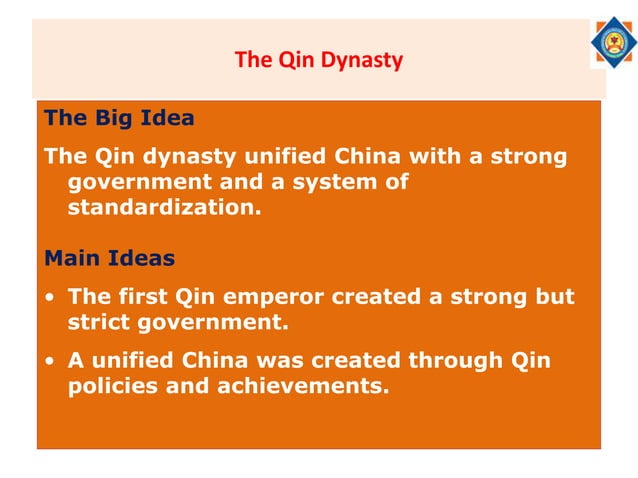 The Qin Dynasty

The Big Idea

The Qin dynasty unified China with a strong government and a system of standardization.

Main Ideas

• The first Qin emperor created a strong but strict government.

• A unified China was created through Qin policies and achievements.